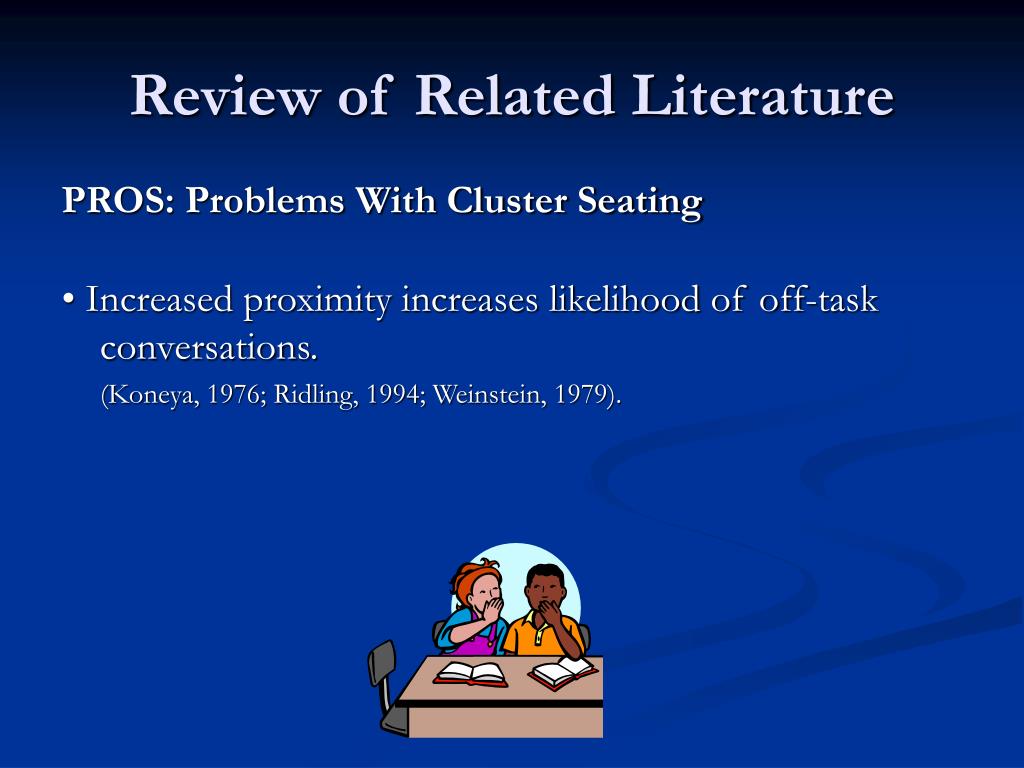 Review of Related Literature

PROS: Problems With Cluster Seating

• Increased proximity increases likelihood of off-task conversations.

(Koneya, 1976; Ridling, 1994; Weinstein, 1979).